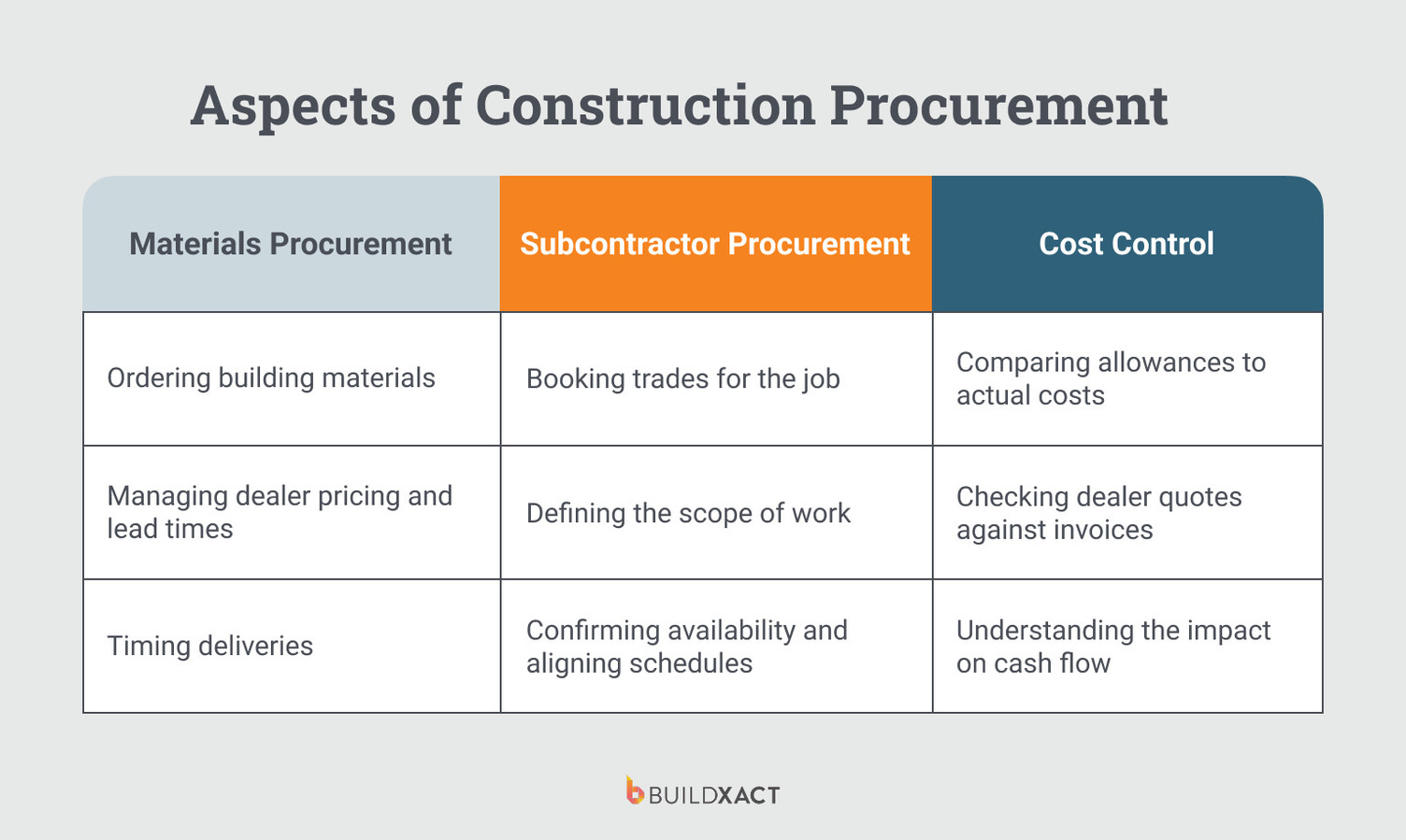 Aspects of Construction Procurement

| Materials Procurement | Subcontractor Procurement | Cost Control |
|---|---|---|
| Ordering building materials | Booking trades for the job | Comparing allowances to actual costs |
| Managing dealer pricing and lead times | Defining the scope of work | Checking dealer quotes against invoices |
| Timing deliveries | Confirming availability and aligning schedules | Understanding the impact on cash flow |

BUILDXACT